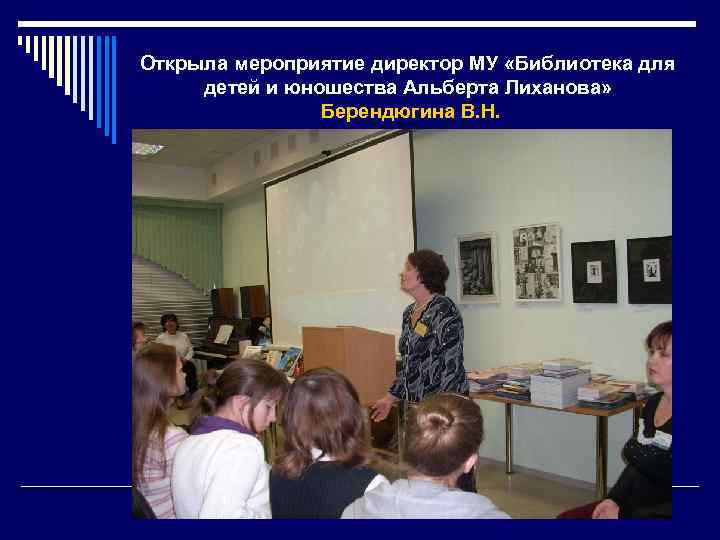 Открыла мероприятие директор МУ «Библиотека для детей и юношества Альберта Лиханова»
Берендюгина В.Н.